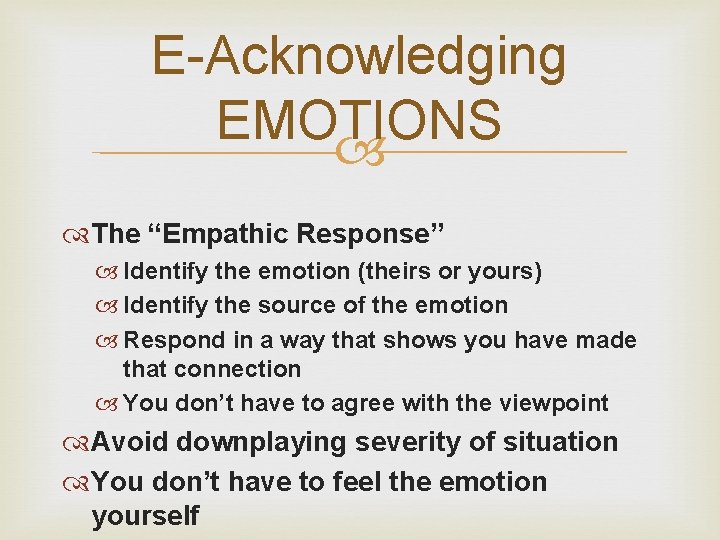 E-Acknowledging EMOTIONS

The “Empathic Response”

Identify the emotion (theirs or yours)

Identify the source of the emotion

Respond in a way that shows you have made that connection

You don’t have to agree with the viewpoint

Avoid downplaying severity of situation

You don’t have to feel the emotion yourself